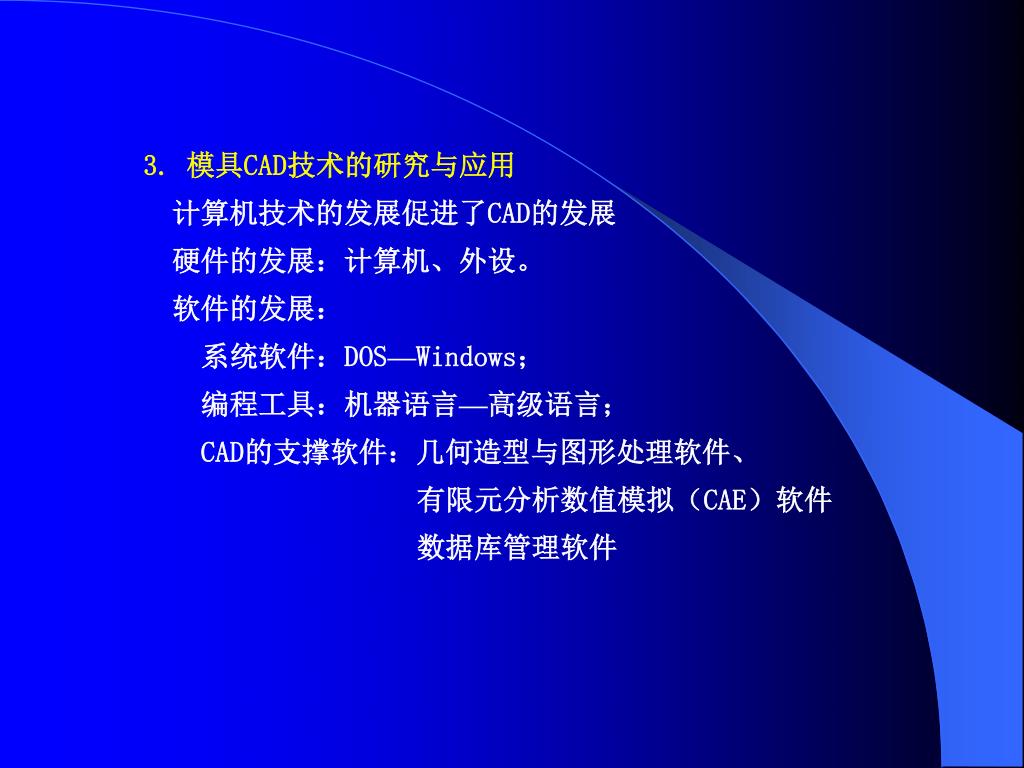 3. 模具CAD技术的研究与应用

计算机技术的发展促进了CAD的发展

硬件的发展：计算机、外设。

软件的发展：

系统软件：DOS—Windows；

编程工具：机器语言—高级语言；

CAD的支撑软件：几何造型与图形处理软件、

有限元分析数值模拟（CAE）软件

数据库管理软件